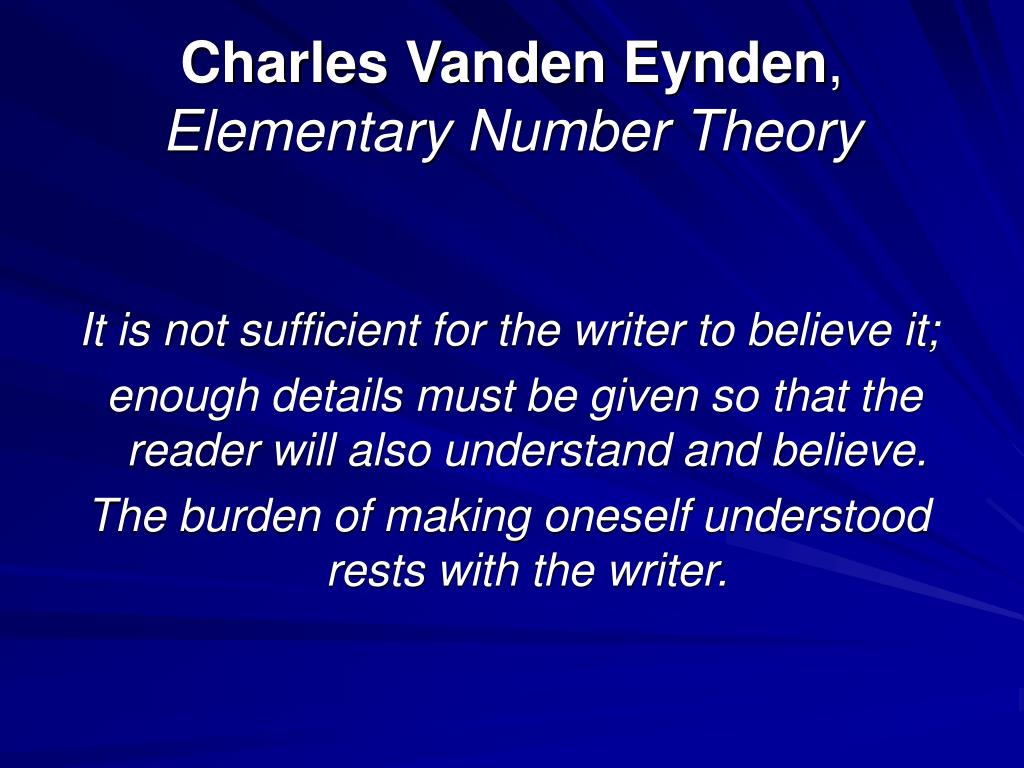 Charles Vanden Eynden, Elementary Number Theory

It is not sufficient for the writer to believe it;

enough details must be given so that the reader will also understand and believe.

The burden of making oneself understood rests with the writer.